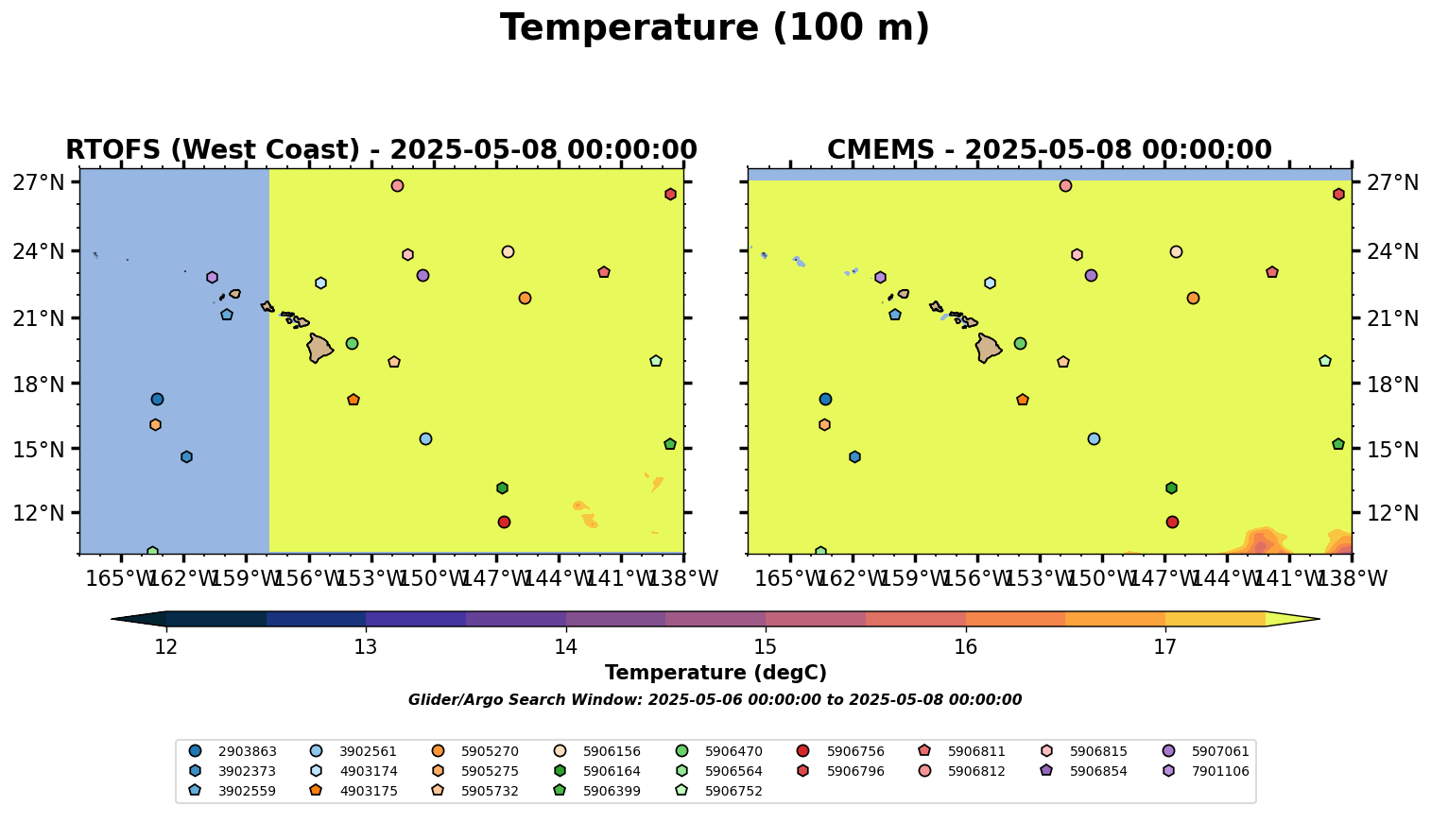 Temperature (100 m)

RTOFS (West Coast) - 2025-05-08 00:00:00

27°N
24°N
21°N
18°N
15°N
12°N

165°W 162°W 159°W 156°W 153°W 150°W 147°W 144°W 141°W 138°W

CMEMS - 2025-05-08 00:00:00

27°N
24°N
21°N
18°N
15°N
12°N

165°W 162°W 159°W 156°W 153°W 150°W 147°W 144°W 141°W 138°W

12 13 14 15 16 17

Temperature (degC)

Glider/Argo Search Window: 2025-05-06 00:00:00 to 2025-05-08 00:00:00

2903863
3902373
3902559
3902561
4903174
4903175
5905270
5905275
5905732
5906156
5906164
5906399
5906470
5906564
5906752
5906756
5906796
5906811
5906812
5906815
5906854
5907061
7901106